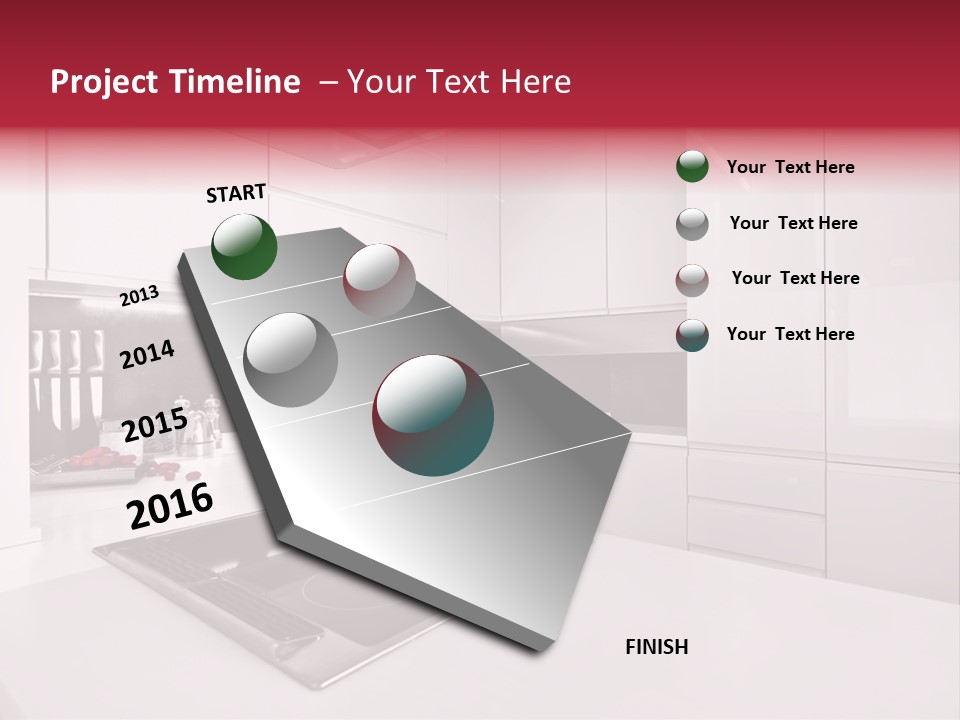 Project Timeline – Your Text Here

START

2013

2014

2015

2016

FINISH

Your Text Here

Your Text Here

Your Text Here

Your Text Here